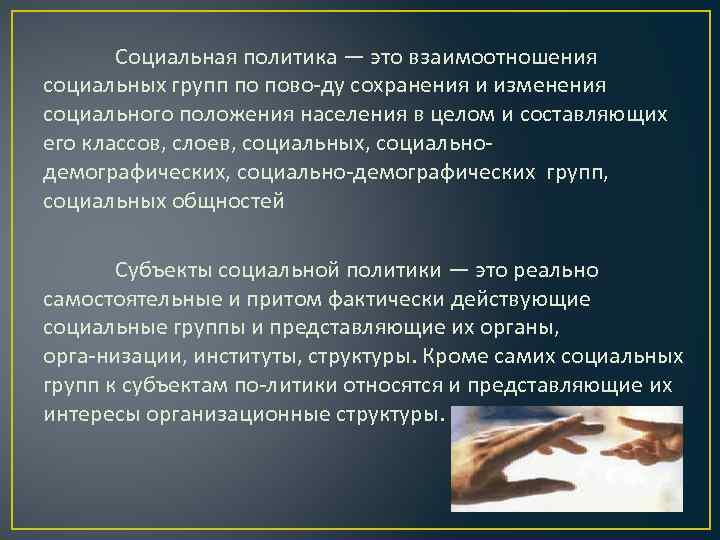 Социальная политика — это взаимоотношения социальных групп по пово-ду сохранения и изменения социального положения населения в целом и составляющих его классов, слоев, социальных, социально-демографических, социально-демографических групп, социальных общностей

Субъекты социальной политики — это реально самостоятельные и притом фактически действующие социальные группы и представляющие их органы, орга-низации, институты, структуры. Кроме самих социальных групп к субъектам по-литики относятся и представляющие их интересы организационные структуры.